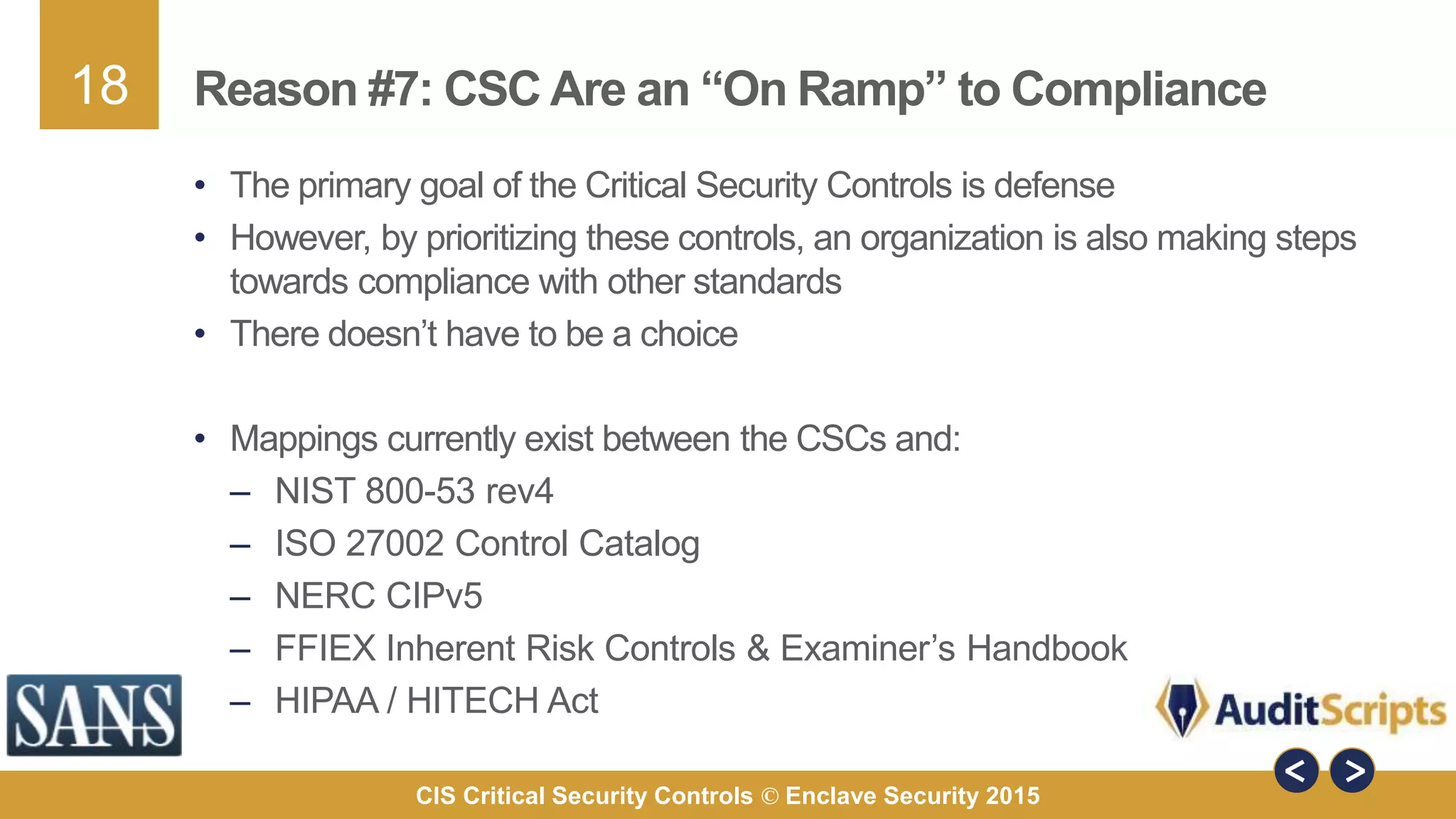 18

Reason #7: CSC Are an “On Ramp” to Compliance

• The primary goal of the Critical Security Controls is defense
• However, by prioritizing these controls, an organization is also making steps towards compliance with other standards
• There doesn’t have to be a choice

• Mappings currently exist between the CSCs and:
– NIST 800-53 rev4
– ISO 27002 Control Catalog
– NERC CIPv5
– FFIEX Inherent Risk Controls & Examiner’s Handbook
– HIPAA / HITECH Act

SANS

AuditScripts

<
>

CIS Critical Security Controls © Enclave Security 2015